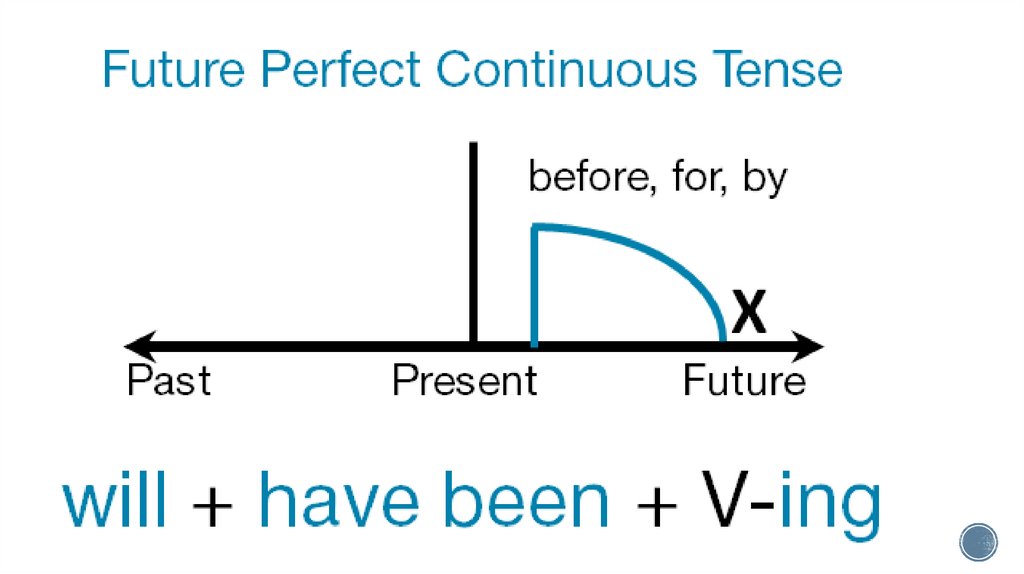 Future Perfect Continuous Tense

before, for, by

X

Past

Present

Future

will + have been + V-ing